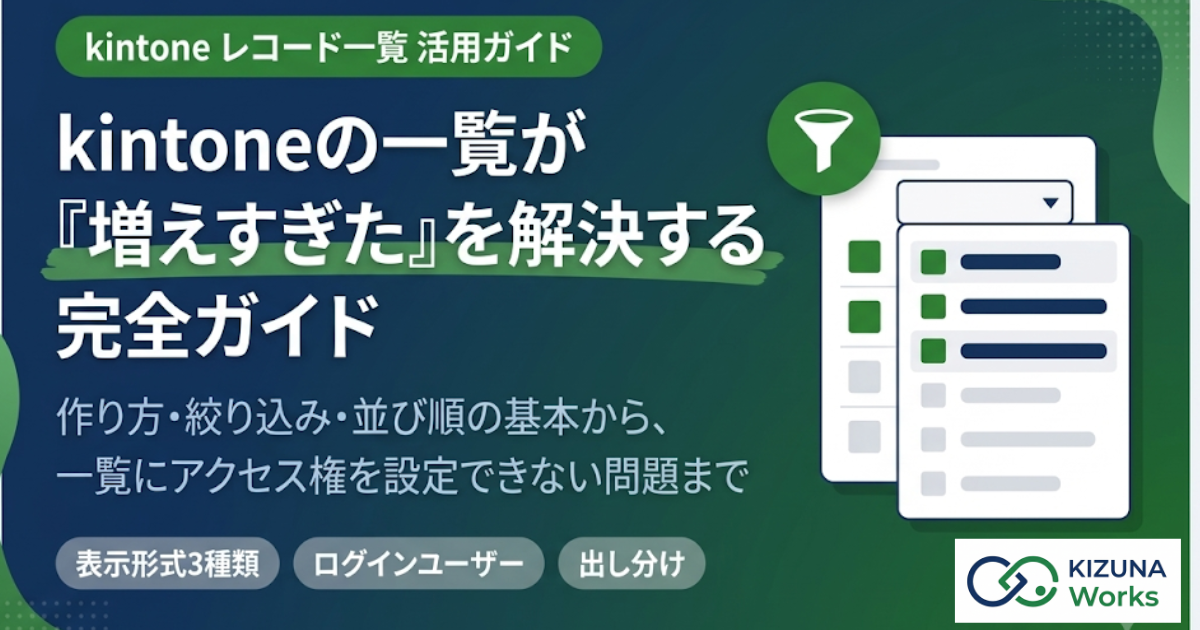 kintone レコード一覧 活用ガイド

kintoneの一覧が『増えすぎた』を解決する完全ガイド

作り方・絞り込み・並び順の基本から、一覧にアクセス権を設定できない問題まで

表示形式3種類

ログインユーザー

出し分け

KIZUNA Works